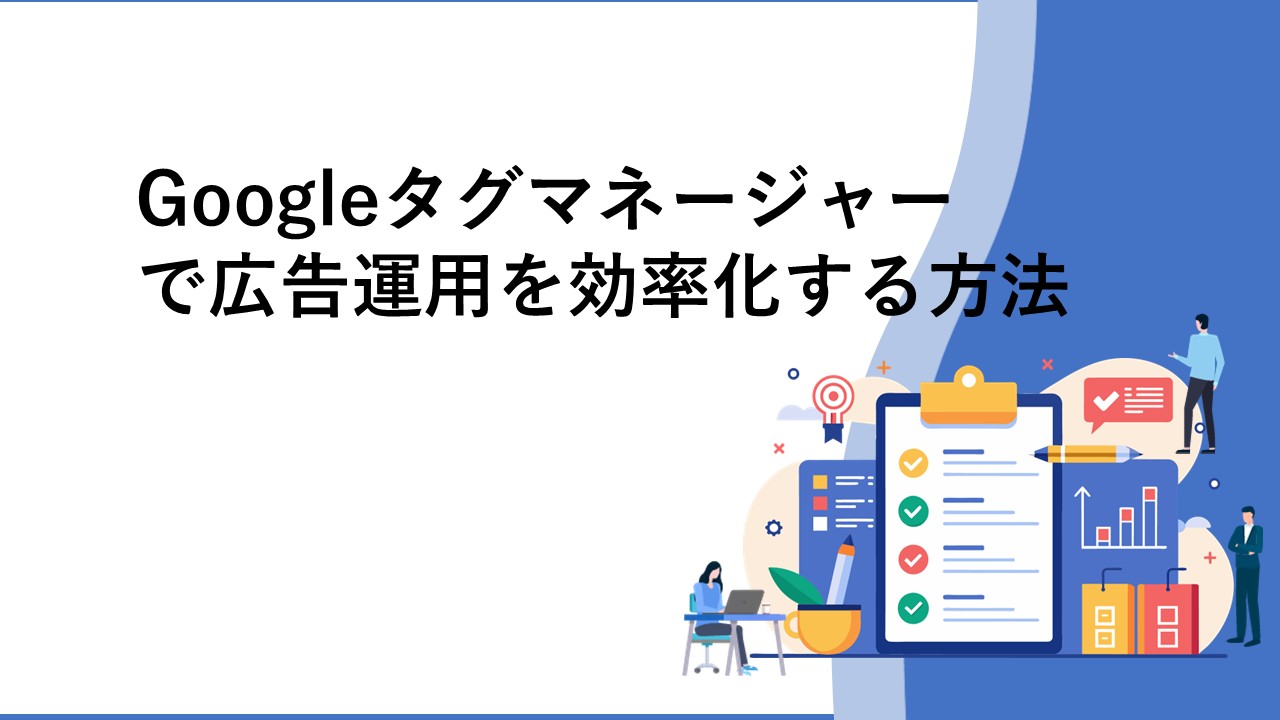 Googleタグマネージャーで広告運用を効率化する方法